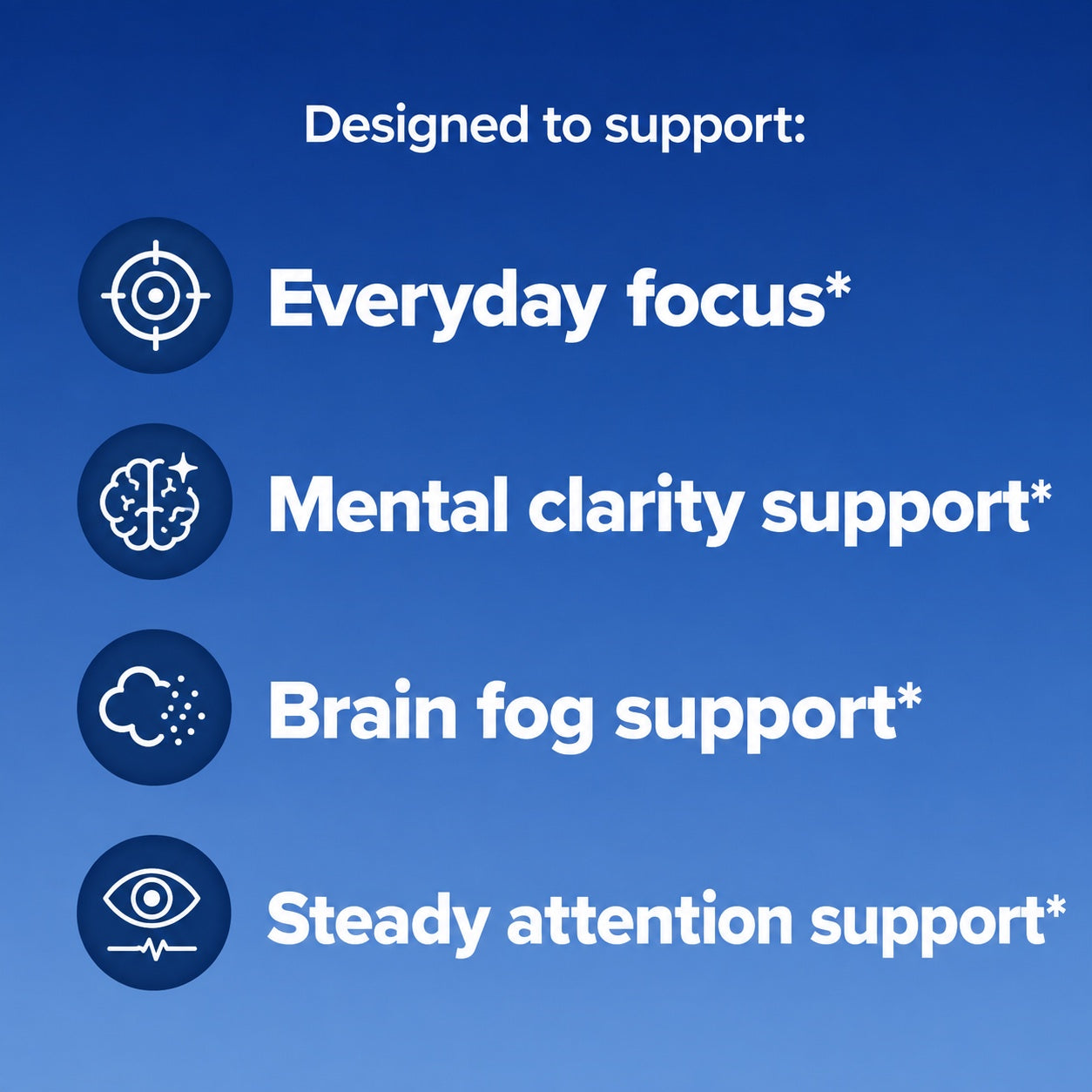 Designed to support:

Everyday focus*

Mental clarity support*

Brain fog support*

Steady attention support*